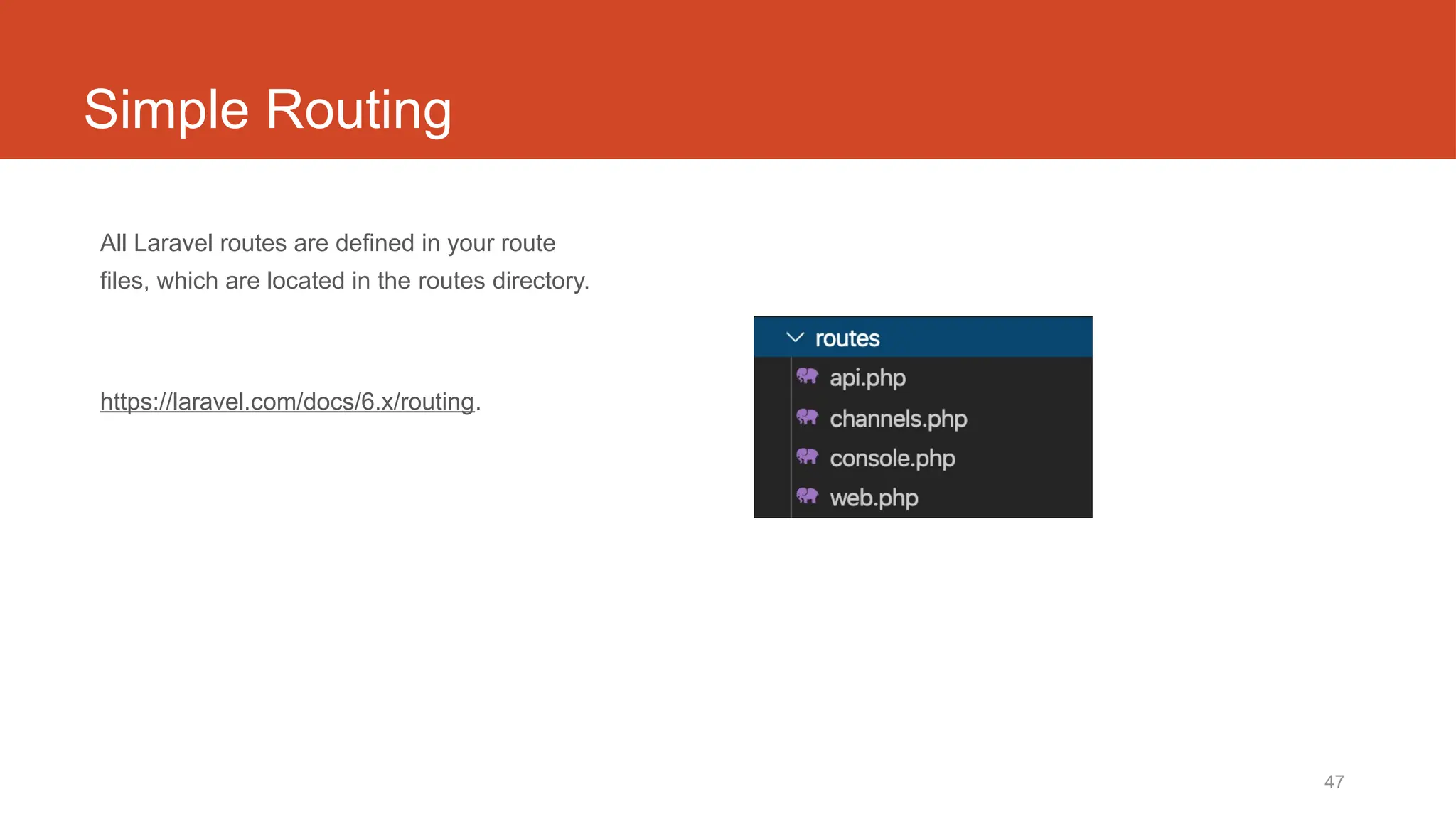 Simple Routing

All Laravel routes are defined in your route files, which are located in the routes directory.

https://laravel.com/docs/6.x/routing.

routes
api.php
channels.php
console.php
web.php

47